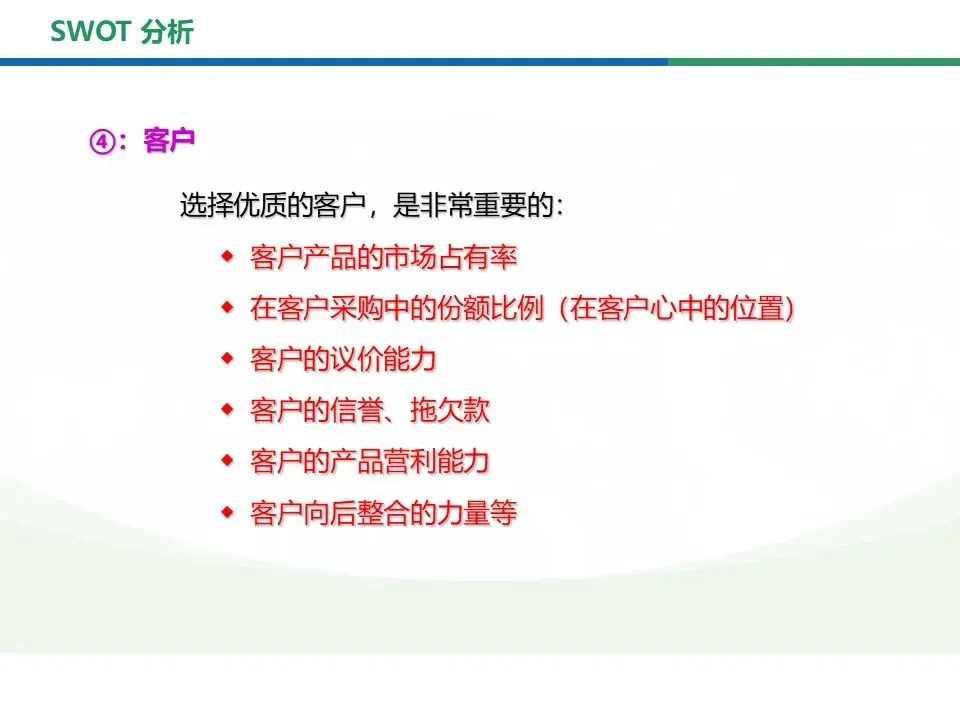 SWOT 分析

④：客户

选择优质的客户，是非常重要的：

◆ 客户产品的市场占有率
◆ 在客户采购中的份额比例（在客户心中的位置）
◆ 客户的议价能力
◆ 客户的信誉、拖欠款
◆ 客户的产品营利能力
◆ 客户向后整合的力量等